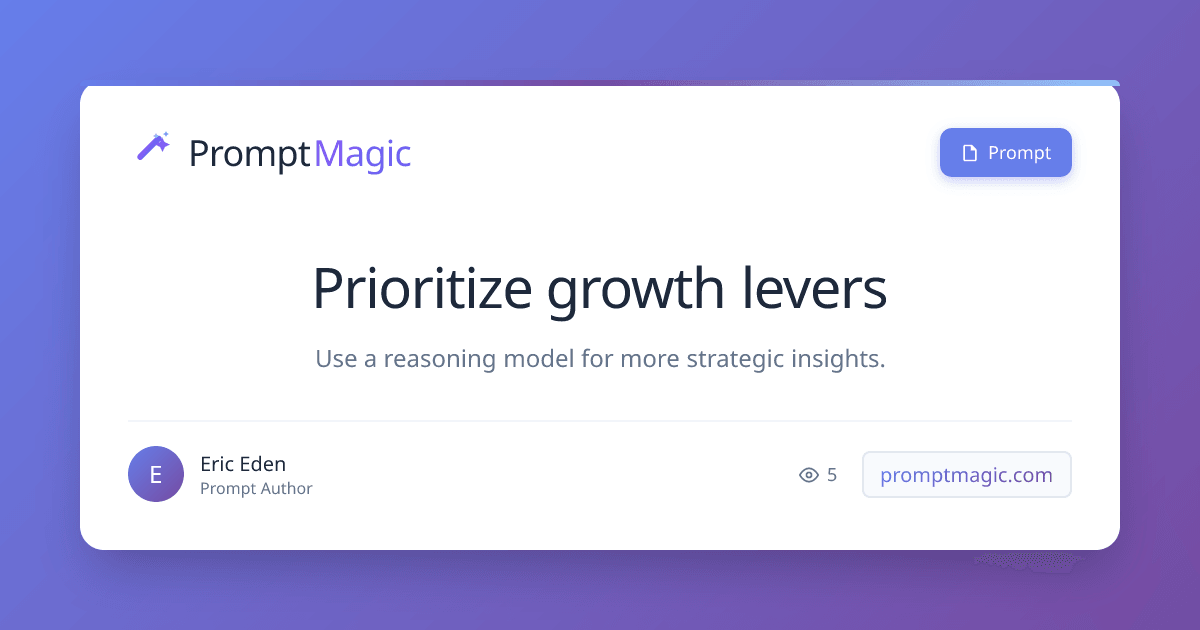 PromptMagic

Prompt

Prioritize growth levers

Use a reasoning model for more strategic insights.

E

Eric Eden
Prompt Author

5

promptmagic.com